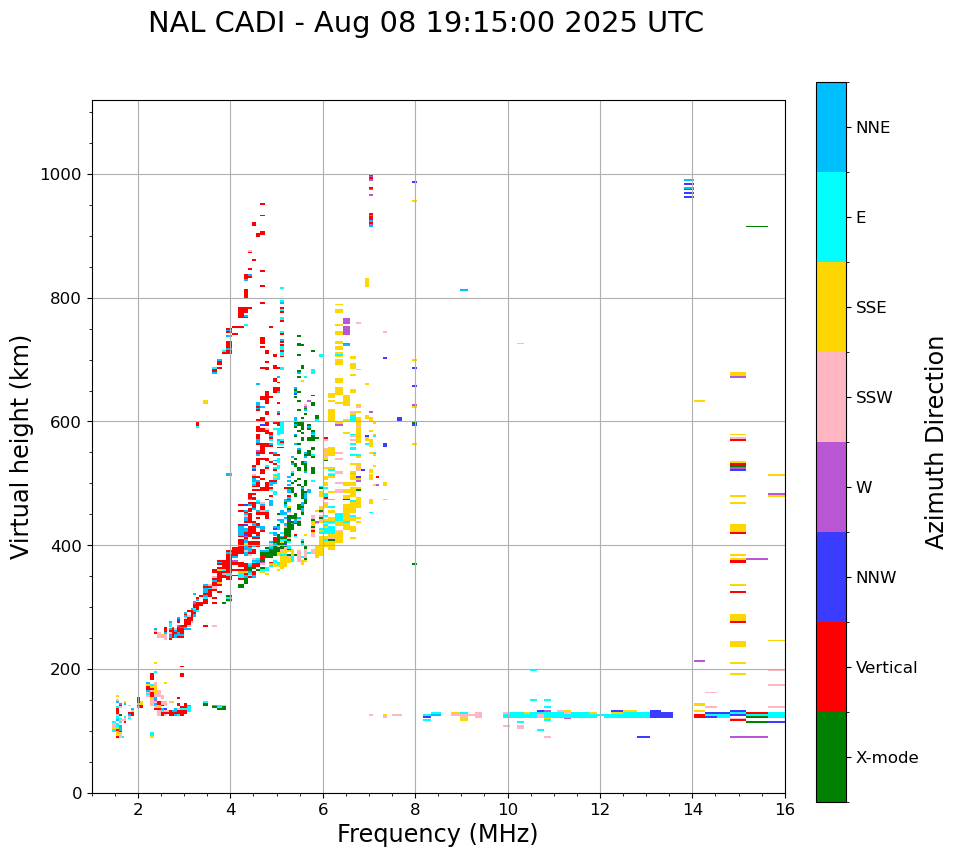 NAL CADI - Aug 08 19:15:00 2025 UTC

Virtual height (km)

1000
800
600
400
200
0

2
4
6
8
10
12
14
16

Frequency (MHz)

NNE
E
SSE
SSW
W
NNW
Vertical
X-mode

Azimuth Direction